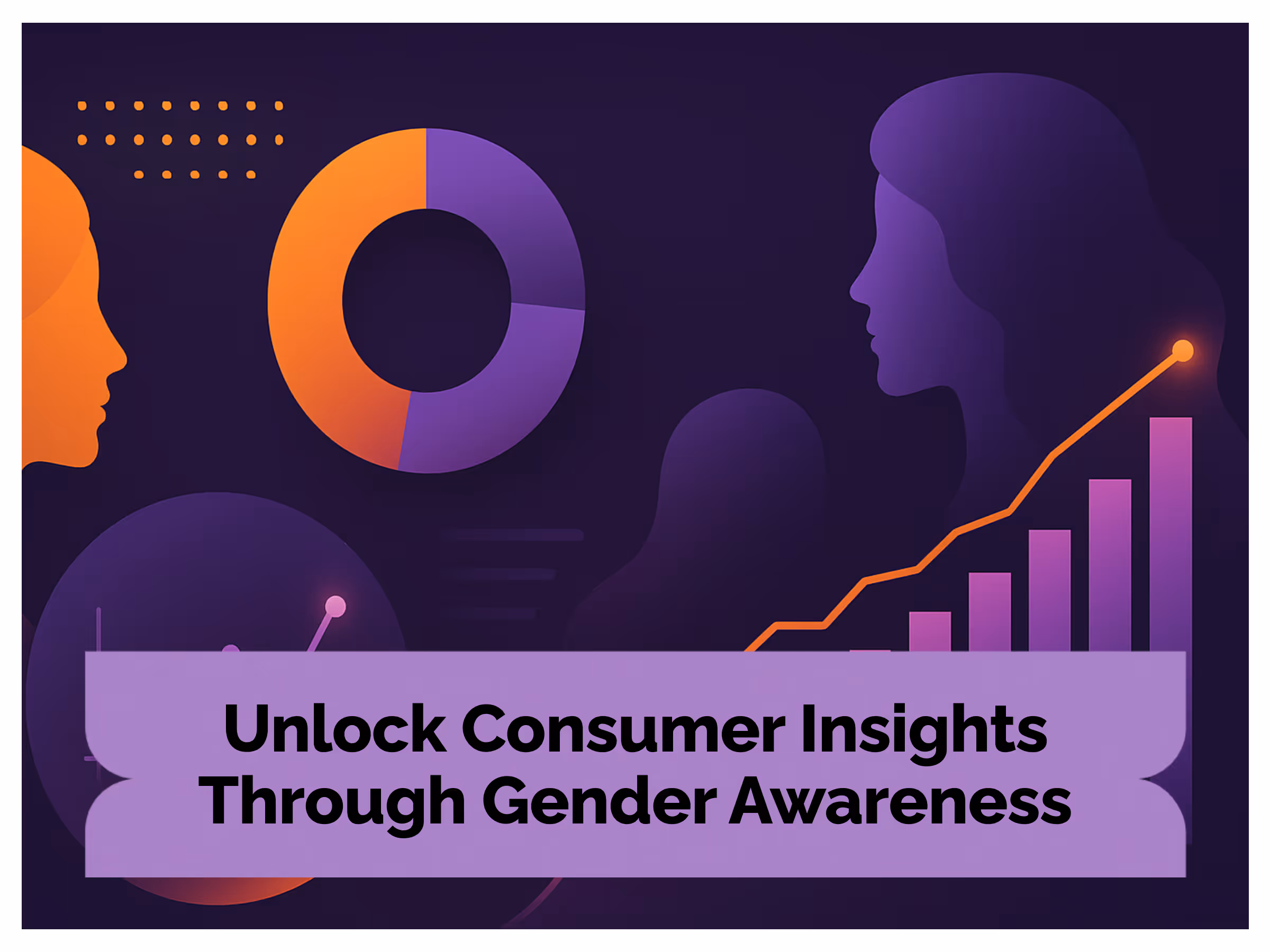 Unlock Consumer Insights Through Gender Awareness